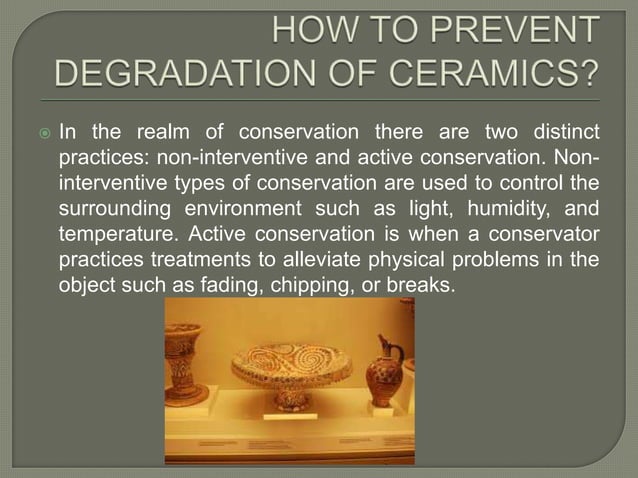 HOW TO PREVENT DEGRADATION OF CERAMICS?

In the realm of conservation there are two distinct practices: non-interventive and active conservation. Non-interventive types of conservation are used to control the surrounding environment such as light, humidity, and temperature. Active conservation is when a conservator practices treatments to alleviate physical problems in the object such as fading, chipping, or breaks.